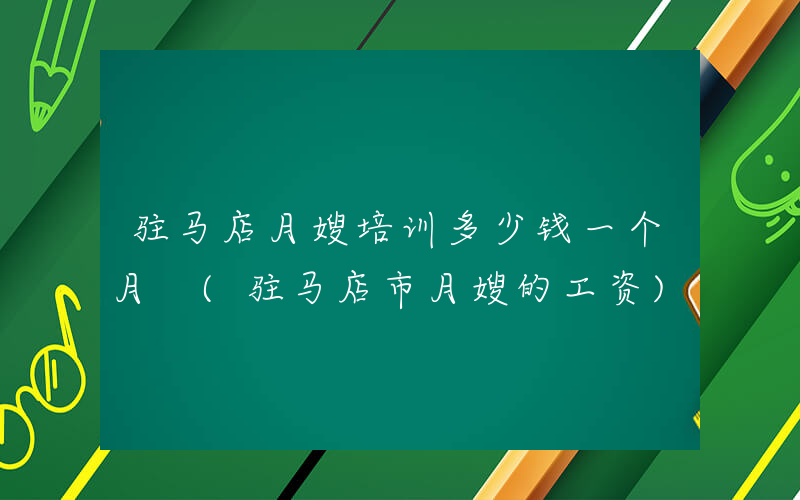 驻马店月嫂培训多少钱一个月 （驻马店市月嫂的工资）